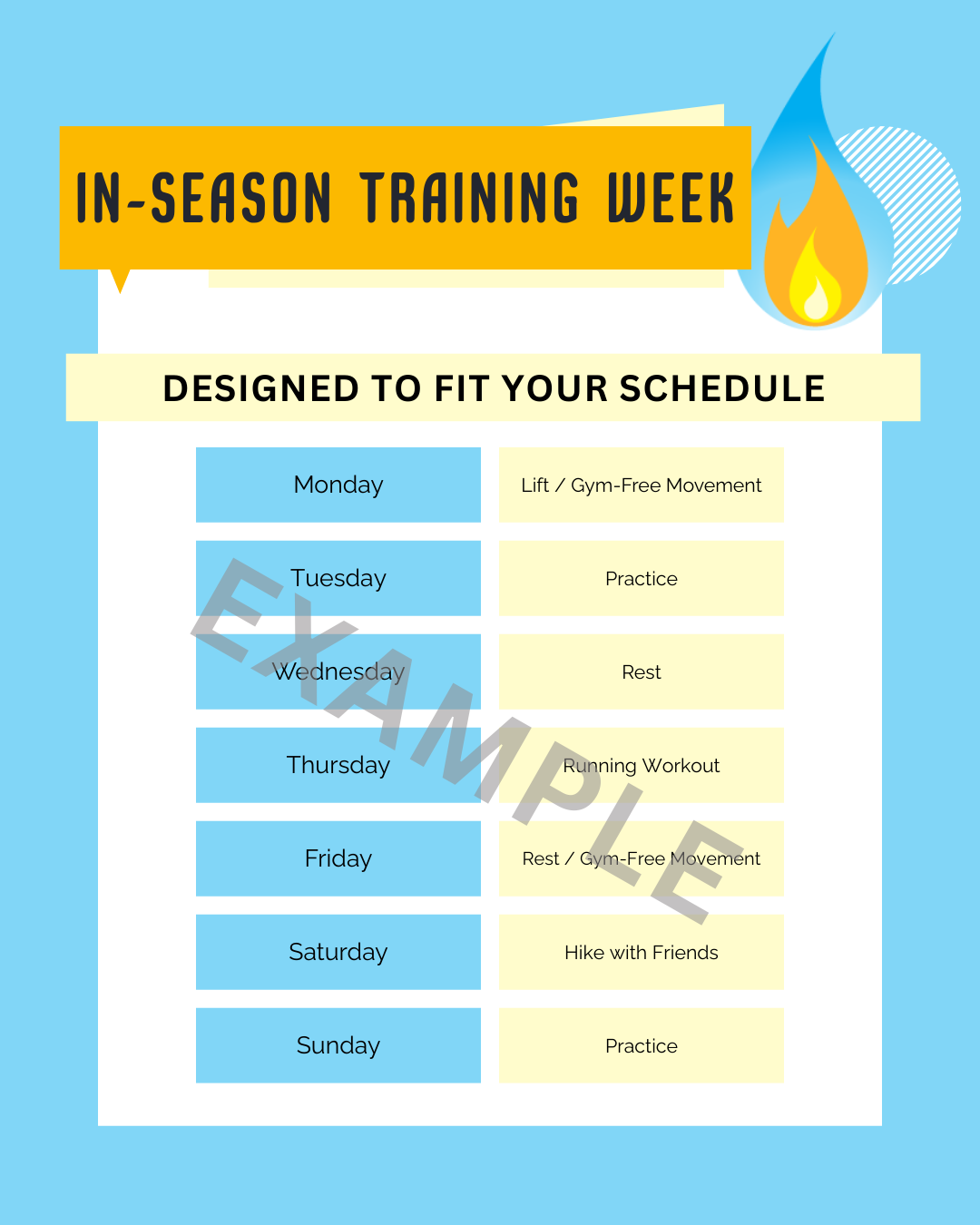 IN-SEASON TRAINING WEEK

DESIGNED TO FIT YOUR SCHEDULE

| Monday | Lift / Gym-Free Movement |
|---|---|
| Tuesday | Practice |
| Wednesday | Rest |
| Thursday | Running Workout |
| Friday | Rest / Gym-Free Movement |
| Saturday | Hike with Friends |
| Sunday | Practice |

EXAMPLE